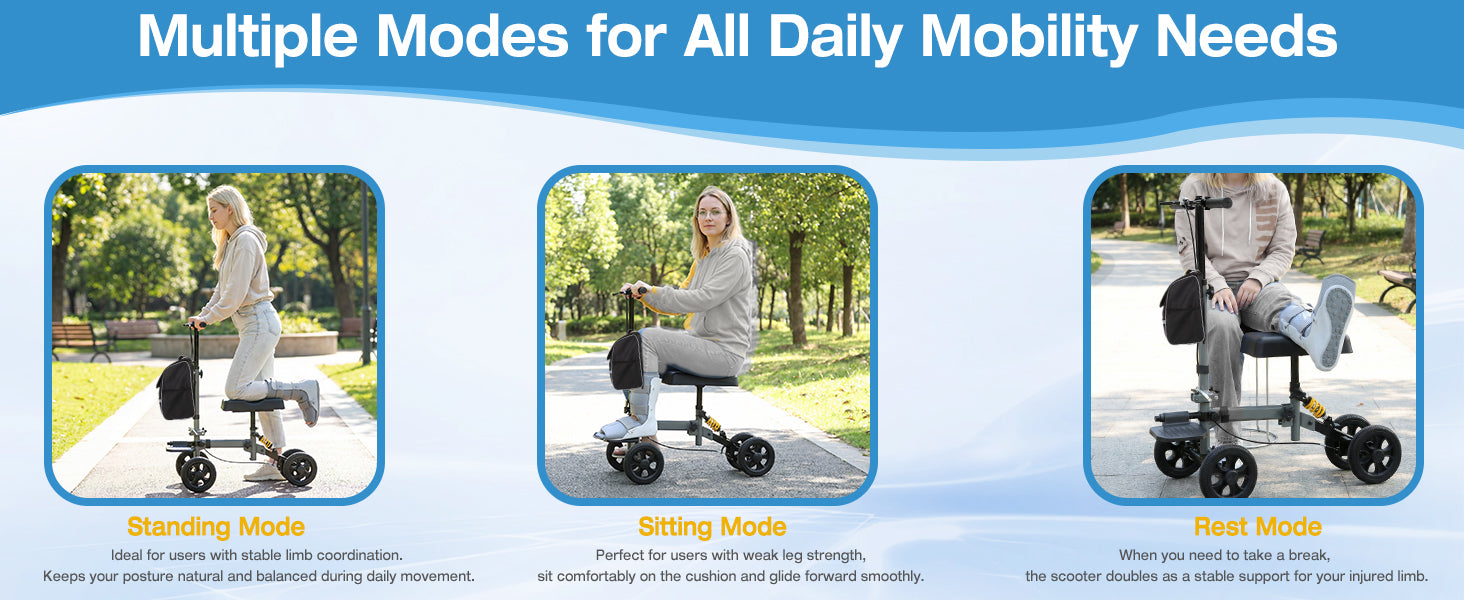 Multiple Modes for All Daily Mobility Needs

Standing Mode
Ideal for users with stable limb coordination.
Keeps your posture natural and balanced during daily movement.

Sitting Mode
Perfect for users with weak leg strength,
sit comfortably on the cushion and glide forward smoothly.

Rest Mode
When you need to take a break,
the scooter doubles as a stable support for your injured limb.